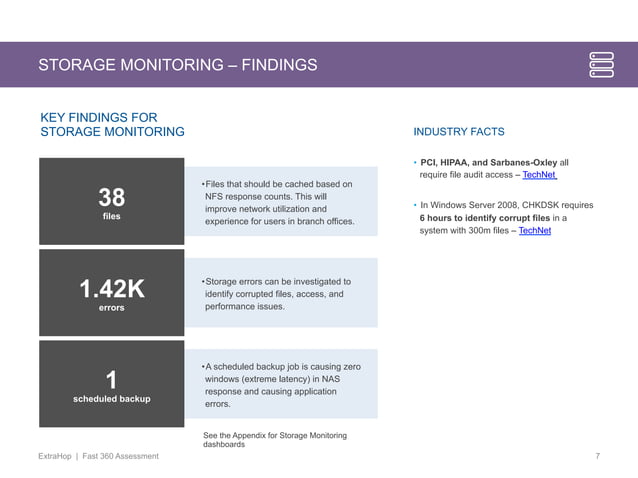 STORAGE MONITORING – FINDINGS

KEY FINDINGS FOR STORAGE MONITORING

38
files

• Files that should be cached based on NFS response counts. This will improve network utilization and experience for users in branch offices.

1.42K
errors

• Storage errors can be investigated to identify corrupted files, access, and performance issues.

1
scheduled backup

• A scheduled backup job is causing zero windows (extreme latency) in NAS response and causing application errors.

See the Appendix for Storage Monitoring dashboards

INDUSTRY FACTS

• PCI, HIPAA, and Sarbanes-Oxley all require file audit access – TechNet

• In Windows Server 2008, CHKDSK requires 6 hours to identify corrupt files in a system with 300m files – TechNet

ExtraHop | Fast 360 Assessment

7